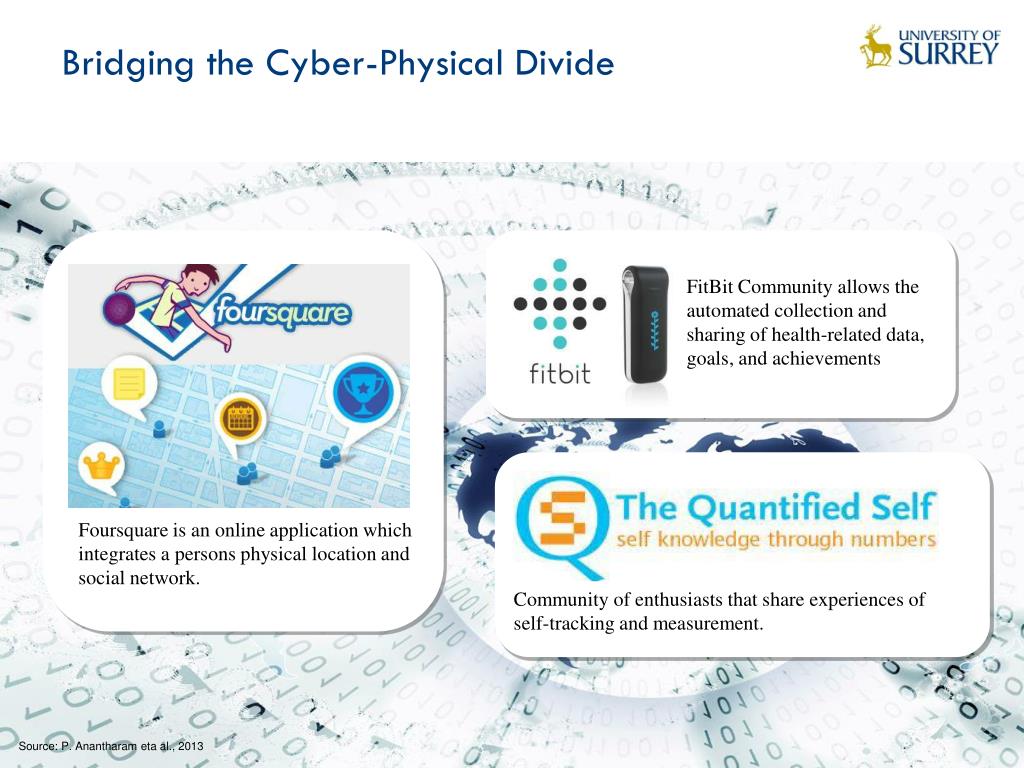 Bridging the Cyber-Physical Divide

UNIVERSITY OF SURREY

foursquare

Foursquare is an online application which integrates a persons physical location and social network.

fitbit

FitBit Community allows the automated collection and sharing of health-related data, goals, and achievements

The Quantified Self
self knowledge through numbers

Community of enthusiasts that share experiences of self-tracking and measurement.

Source: P. Anantharam eta al., 2013